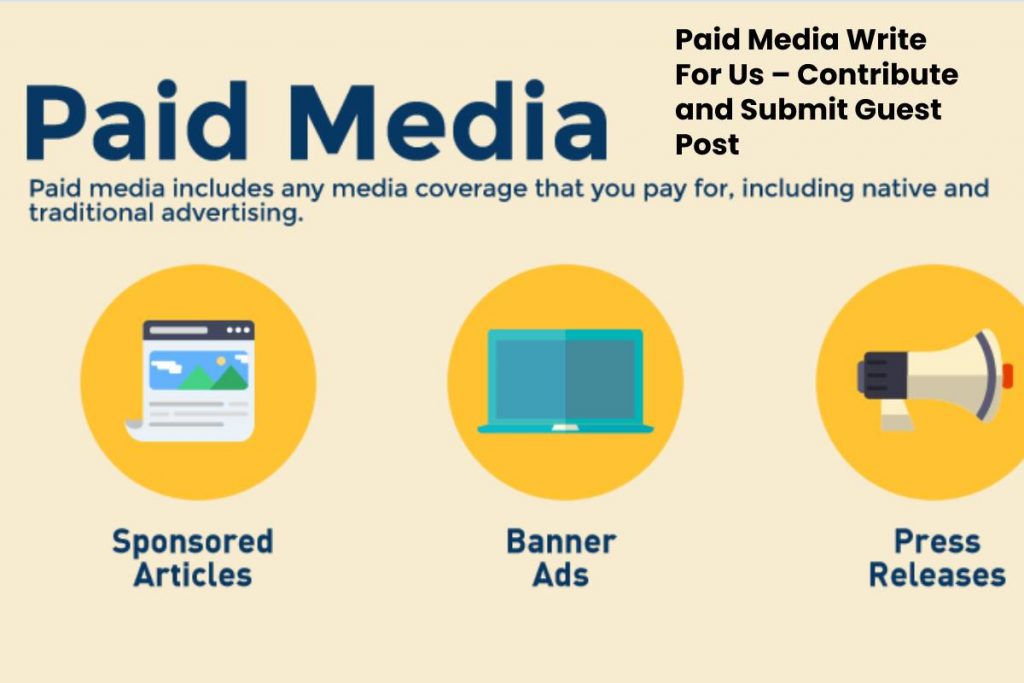 Paid Media

Paid Media Write For Us – Contribute and Submit Guest Post

Paid media includes any media coverage that you pay for, including native and traditional advertising.

Sponsored Articles

Banner Ads

Press Releases